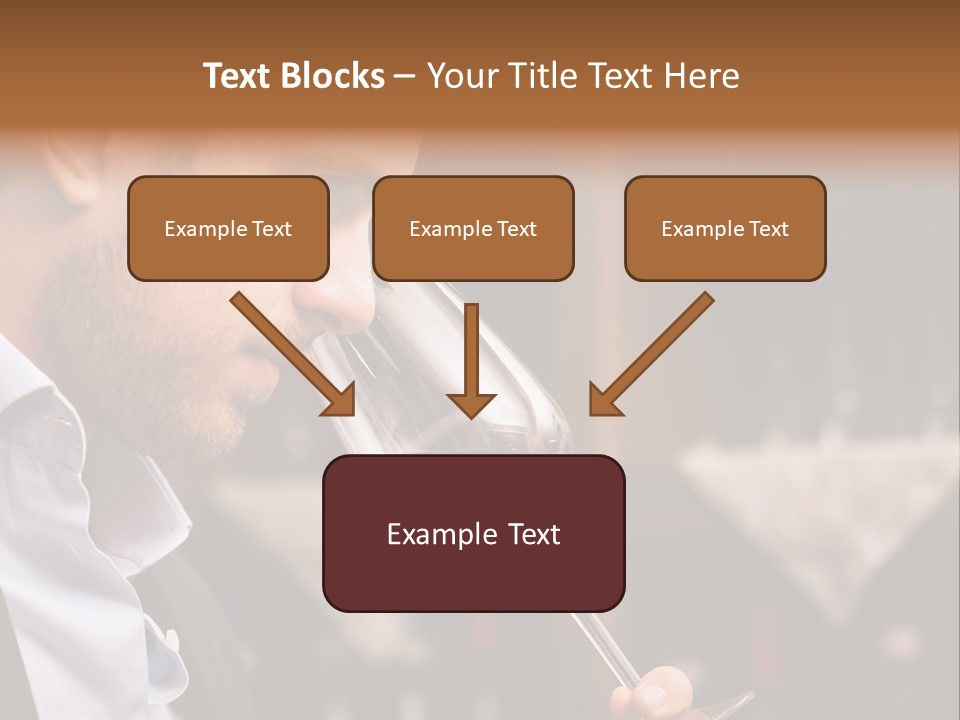 Text Blocks – Your Title Text Here

Example Text

Example Text

Example Text

Example Text